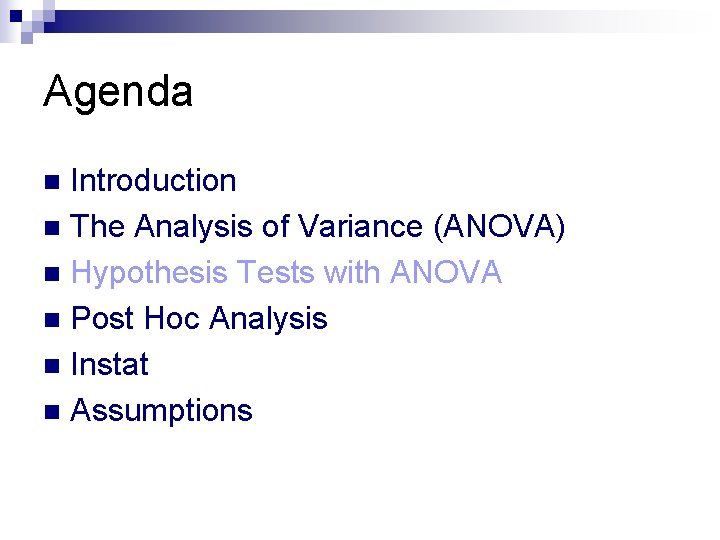 Agenda

- Introduction
- The Analysis of Variance (ANOVA)
- Hypothesis Tests with ANOVA
- Post Hoc Analysis
- Instat
- Assumptions